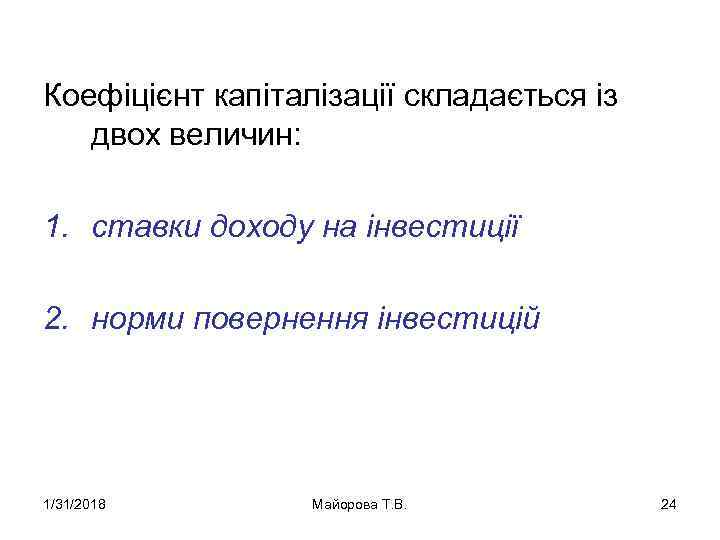 Коефіцієнт капіталізації складається із двох величин:

1. ставки доходу на інвестиції

2. норми повернення інвестицій

1/31/2018

Майорова Т.В.

24